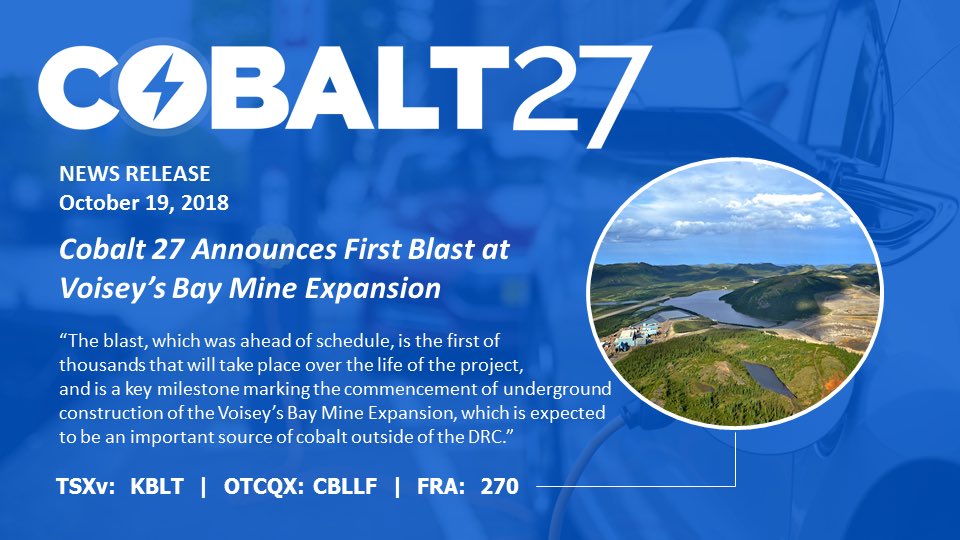 COBALT27

NEWS RELEASE
October 19, 2018

Cobalt 27 Announces First Blast at Voisey's Bay Mine Expansion

"The blast, which was ahead of schedule, is the first of thousands that will take place over the life of the project, and is a key milestone marking the commencement of underground construction of the Voisey's Bay Mine Expansion, which is expected to be an important source of cobalt outside of the DRC."

TSXv: KBLT | OTCQX: CBLLF | FRA: 270